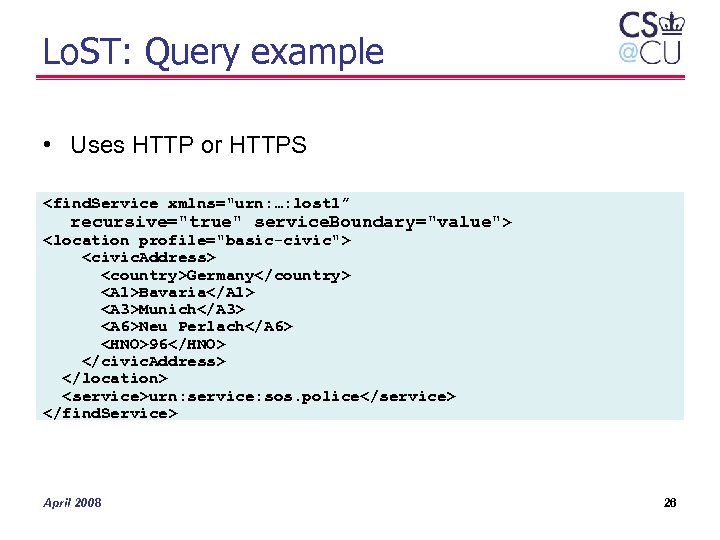 LoST: Query example

CS
@CU

• Uses HTTP or HTTPS

<findService xmlns="urn:…:lost1”
recursive="true" serviceBoundary="value">
<location profile="basic-civic">
<civicAddress>
<country>Germany</country>
<A1>Bavaria</A1>
<A3>Munich</A3>
<A6>Neu Perlach</A6>
<HNO>96</HNO>
</civicAddress>
</location>
<service>urn:service:sos.police</service>
</findService>

April 2008

26